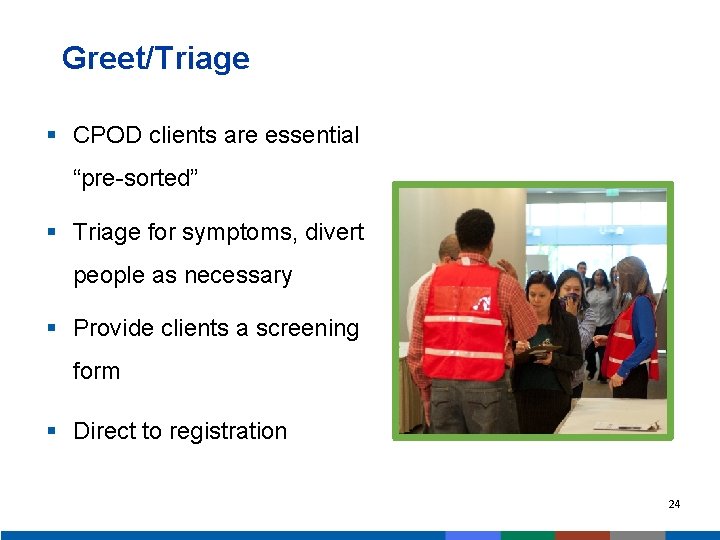 Greet/Triage

▪ CPOD clients are essential “pre-sorted”

▪ Triage for symptoms, divert people as necessary

▪ Provide clients a screening form

▪ Direct to registration

24